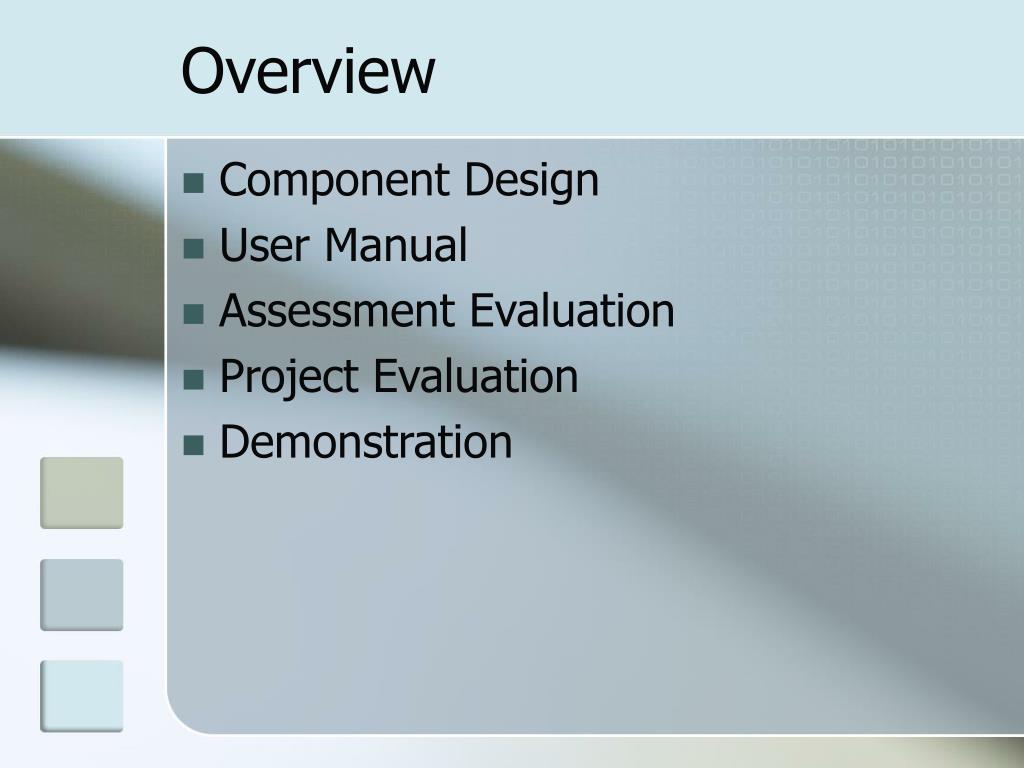 Overview

- Component Design
- User Manual
- Assessment Evaluation
- Project Evaluation
- Demonstration